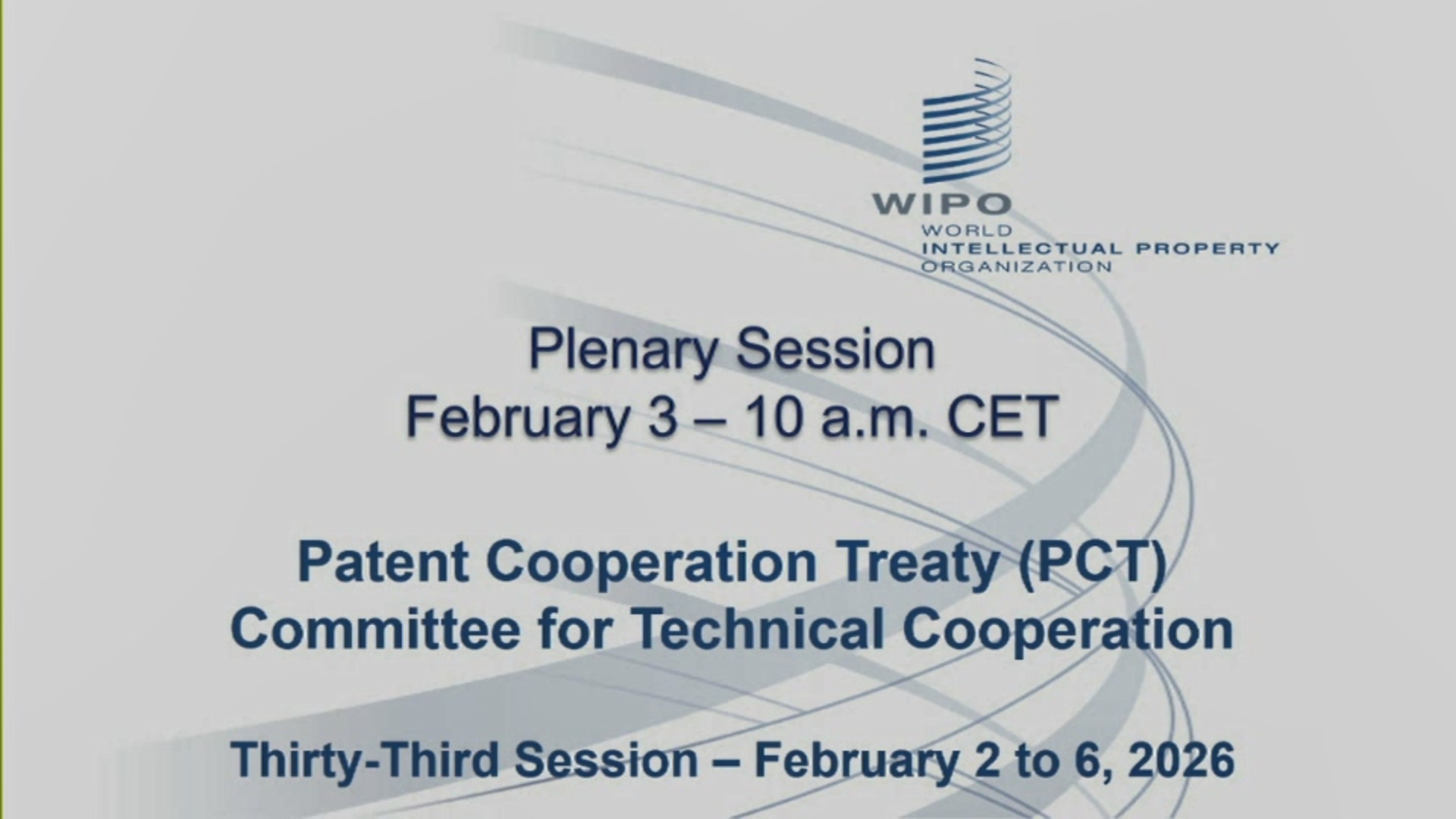 WIPO
WORLD
INTELLECTUAL PROPERTY
ORGANIZATION

Plenary Session
February 3 – 10 a.m. CET

Patent Cooperation Treaty (PCT)
Committee for Technical Cooperation

Thirty-Third Session – February 2 to 6, 2026